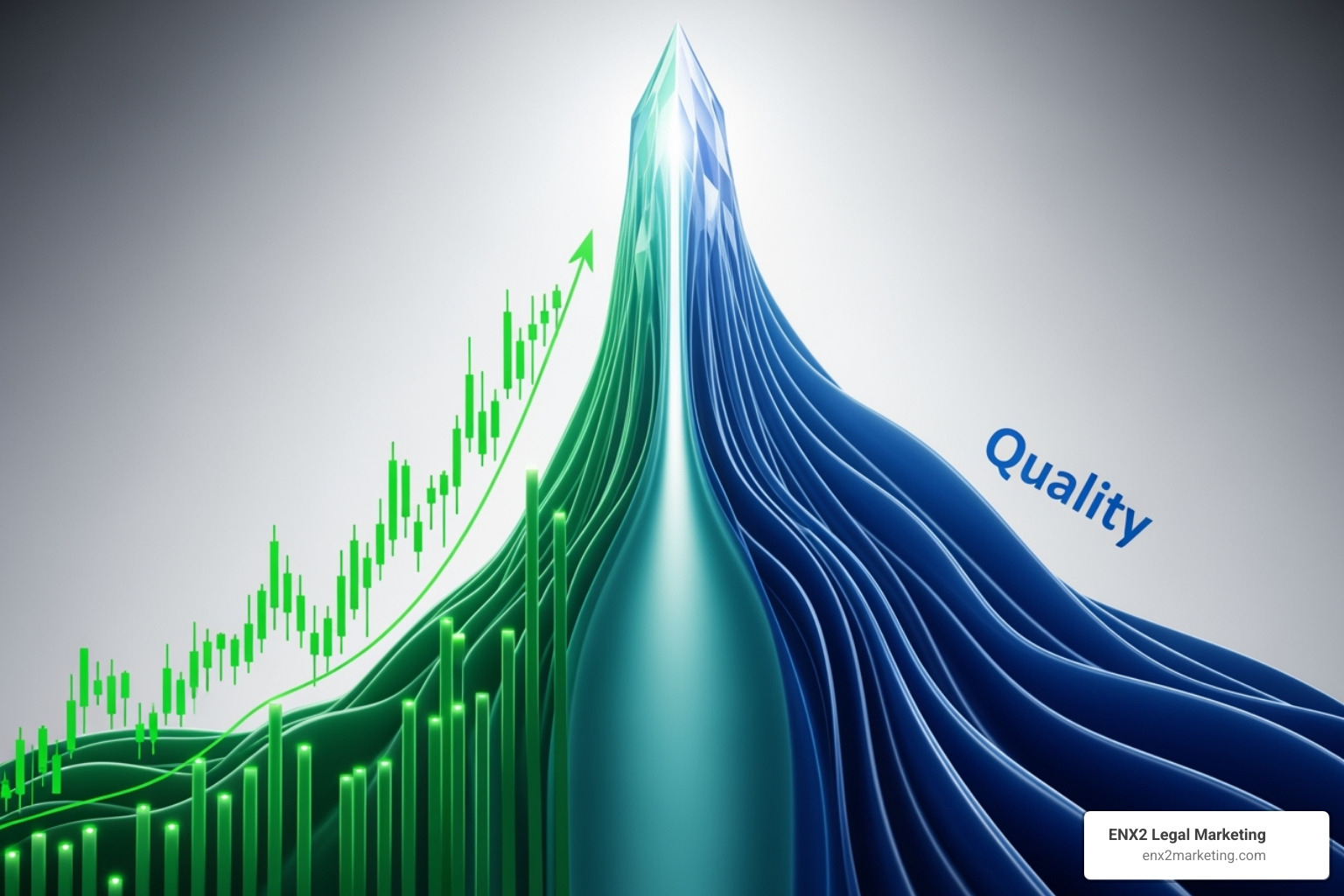 Quality

ENX2 Legal Marketing
enx2marketing.com